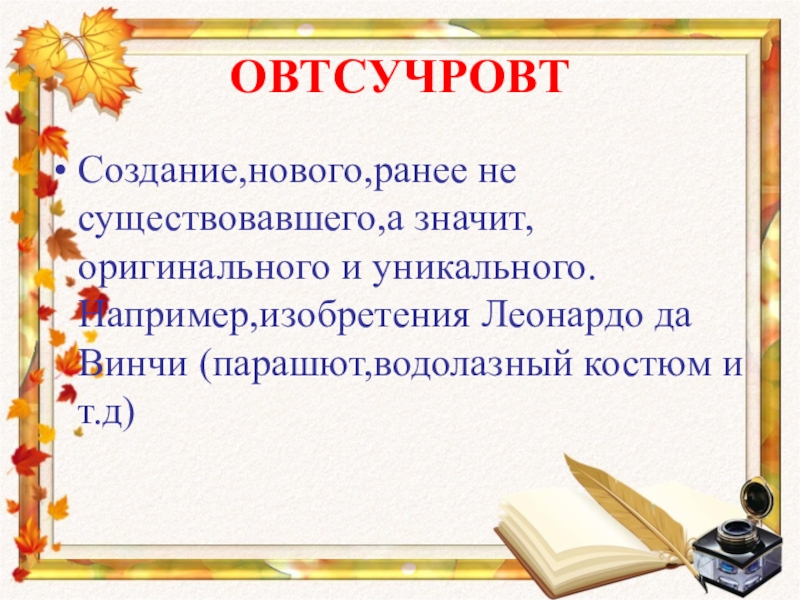 ОВТСУЧРОВТ

• Создание,нового,ранее не существовавшего,а значит, оригинального и уникального. Например,изобретения Леонардо да Винчи (парашют,водолазный костюм и т.д)